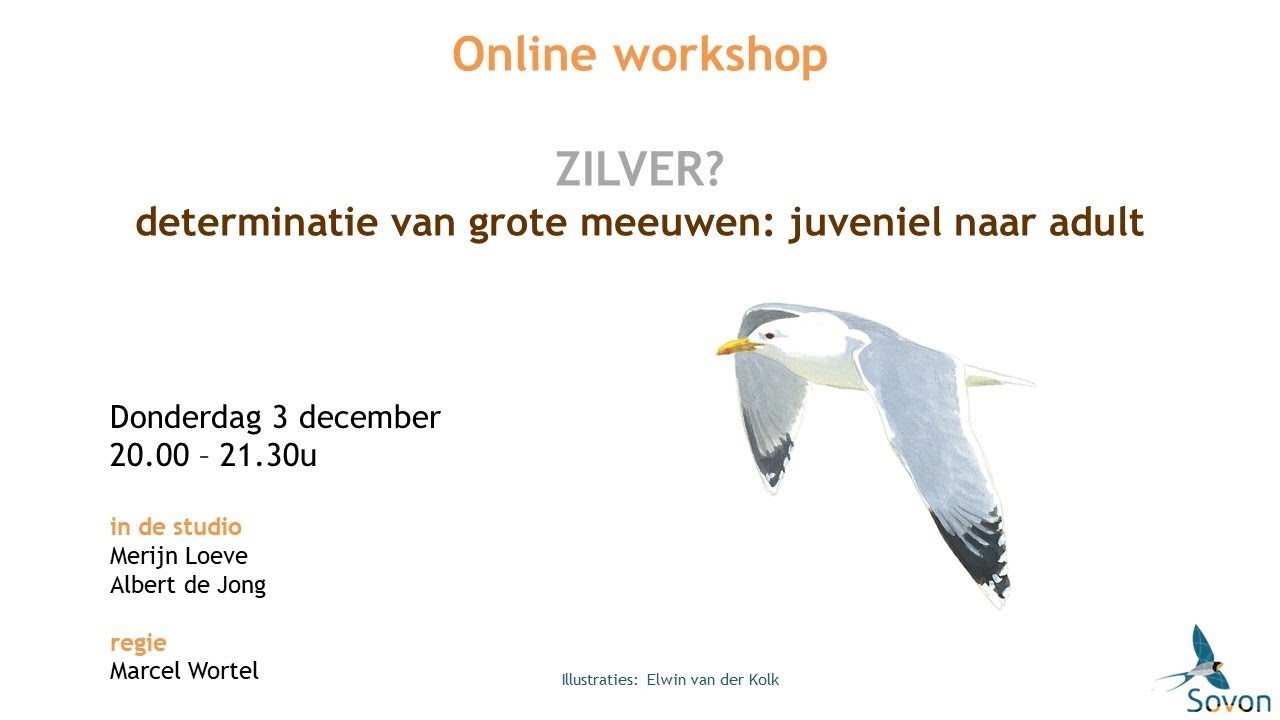 Online workshop

ZILVER?
determinatie van grote meeuwen: juveniel naar adult

Donderdag 3 december
20.00 – 21.30u

in de studio
Merijn Loeve
Albert de Jong

regie
Marcel Wortel

Illustraties: Elwin van der Kolk

Sovon